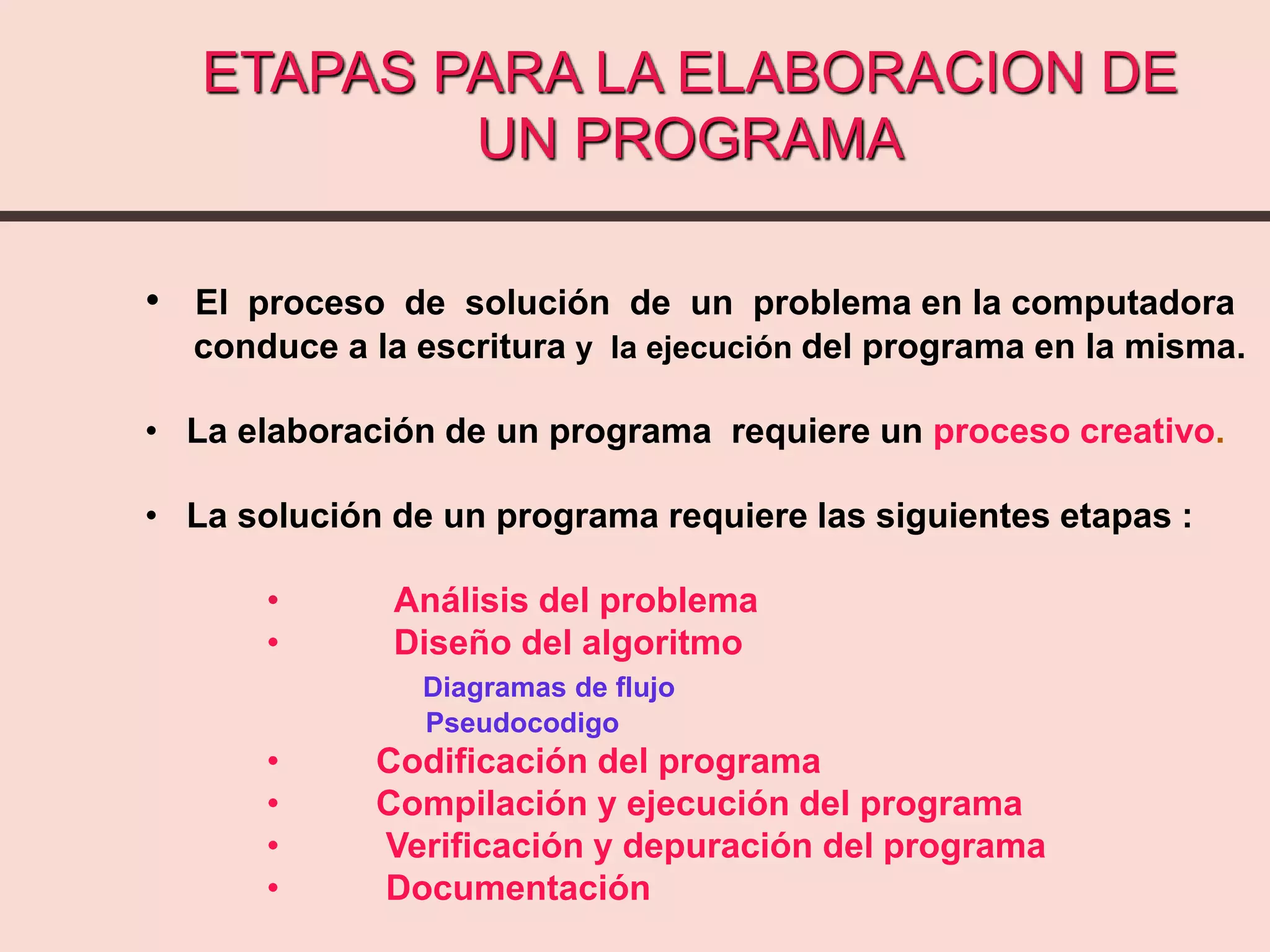 ETAPAS PARA LA ELABORACION DE UN PROGRAMA

• El proceso de solución de un problema en la computadora conduce a la escritura y la ejecución del programa en la misma.

• La elaboración de un programa requiere un proceso creativo.

• La solución de un programa requiere las siguientes etapas :

• Análisis del problema
• Diseño del algoritmo
Diagramas de flujo
Pseudocodigo
• Codificación del programa
• Compilación y ejecución del programa
• Verificación y depuración del programa
• Documentación